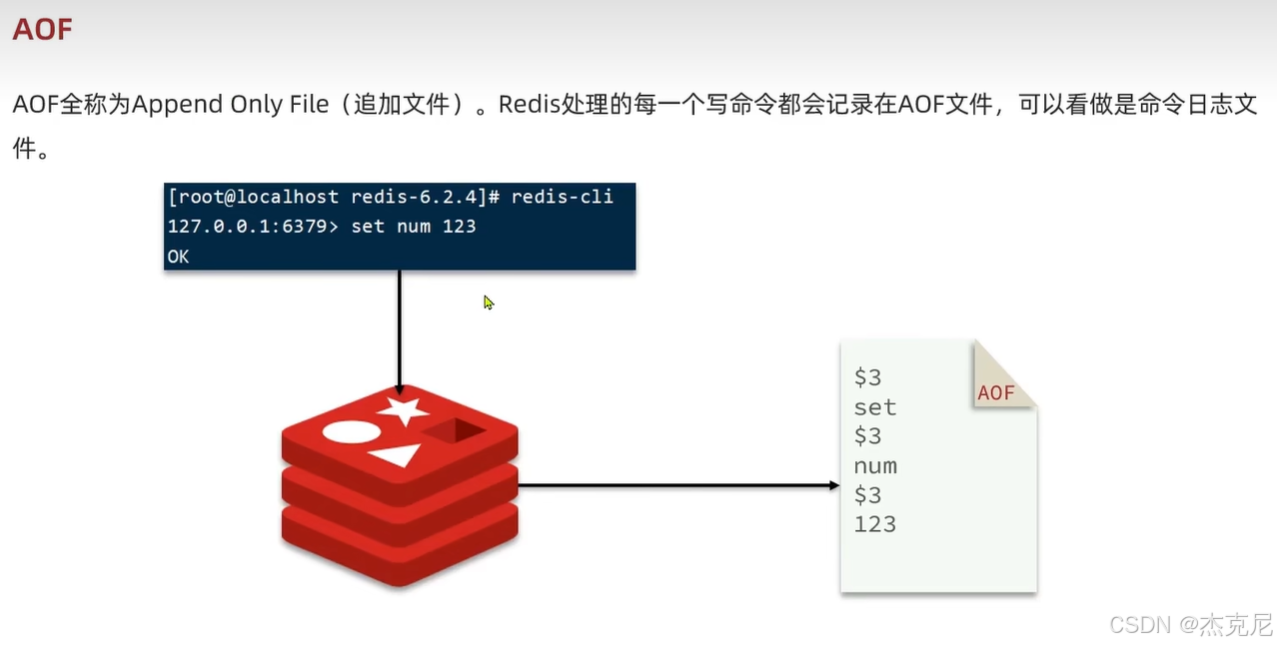 AOF

AOF全称为Append Only File（追加文件）。Redis处理的每一个写命令都会记录在AOF文件，可以看做是命令日志文件。

[root@localhost redis-6.2.4]# redis-cli
127.0.0.1:6379> set num 123
OK

AOF

\$3
set
\$3
num
\$3
123

CSDN @杰克尼